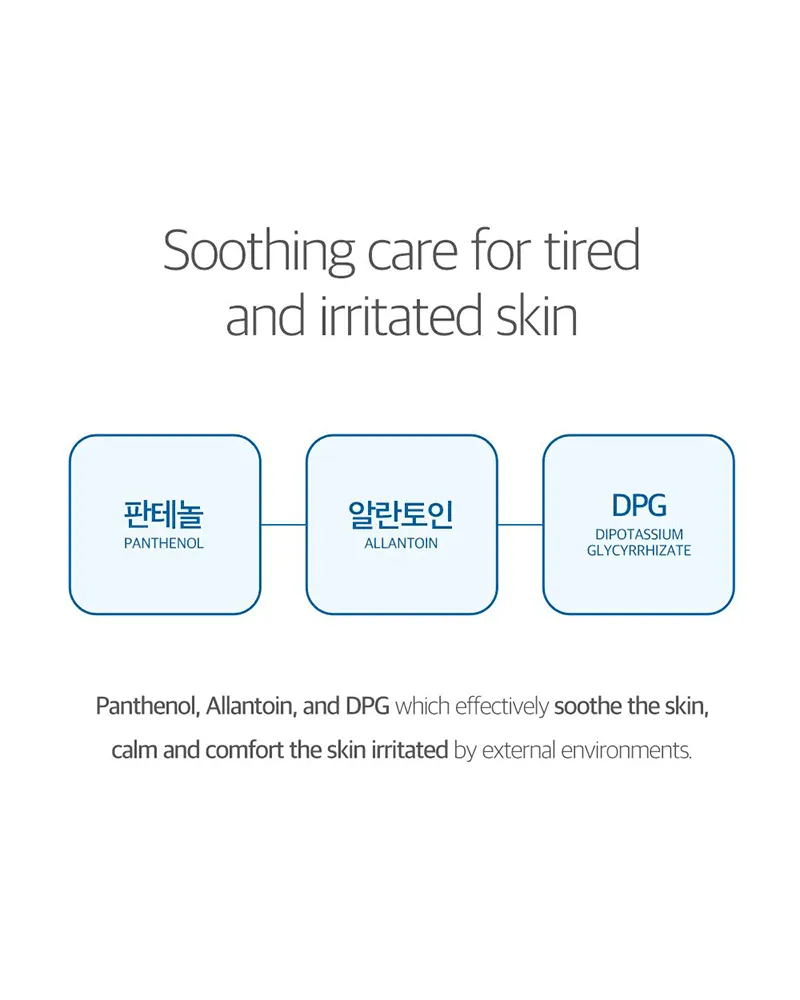 Soothing care for tired and irritated skin

판테놀
PANTHENOL

알란토인
ALLANTOIN

DPG
DIPOTASSIUM GLYCYRRHIZATE

Panthenol, Allantoin, and DPG which effectively soothe the skin, calm and comfort the skin irritated by external environments.